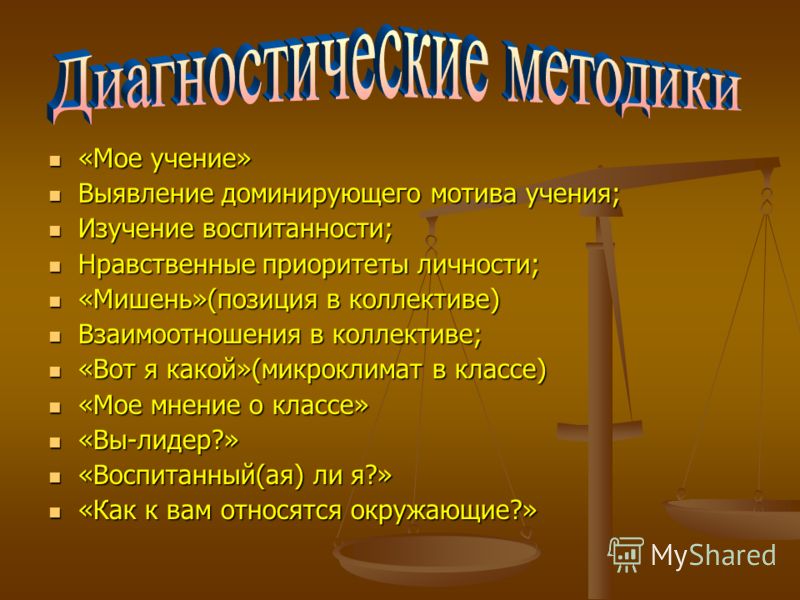 Диагностические методики

- «Мое учение»
- Выявление доминирующего мотива учения;
- Изучение воспитанности;
- Нравственные приоритеты личности;
- «Мишень»(позиция в коллективе)
- Взаимоотношения в коллективе;
- «Вот я какой»(микроклимат в классе)
- «Мое мнение о классе»
- «Вы-лидер?»
- «Воспитанный(ая) ли я?»
- «Как к вам относятся окружающие?»

MyShared